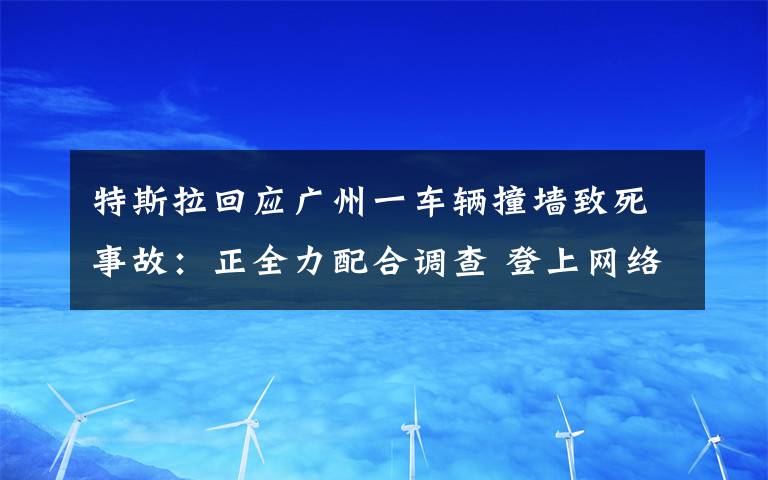 特斯拉回应广州一车辆撞墙致死事故：正全力配合调查 登上网络